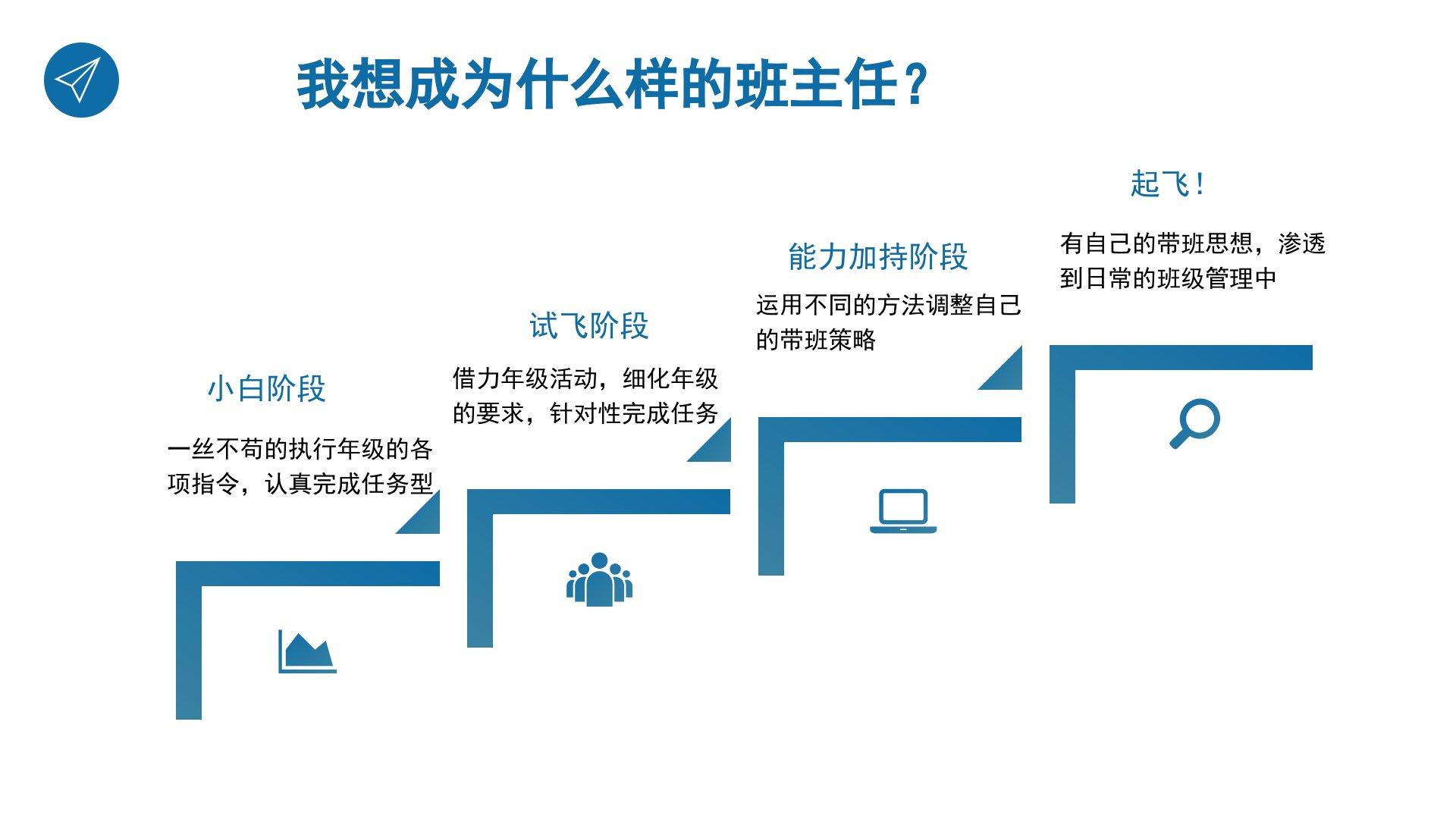 我想成为什么样的班主任？

小白阶段

一丝不苟的执行年级的各项指令，认真完成任务型

试飞阶段

借力年级活动，细化年级的要求，针对性完成任务

能力加持阶段

运用不同的方法调整自己的带班策略

起飞！

有自己的带班思想，渗透到日常的班级管理中